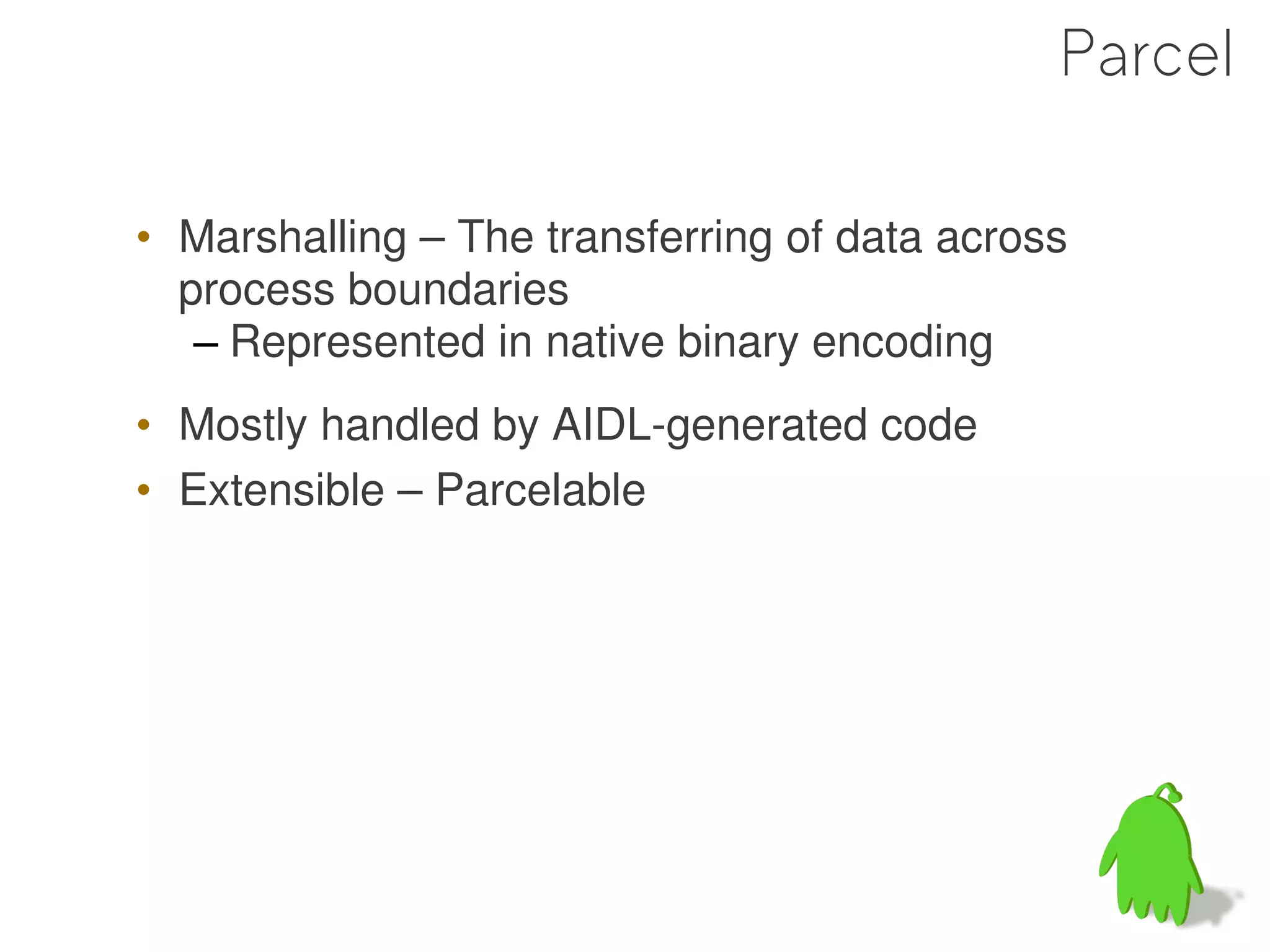 Parcel

• Marshalling – The transferring of data across process boundaries
– Represented in native binary encoding

• Mostly handled by AIDL-generated code

• Extensible – Parcelable